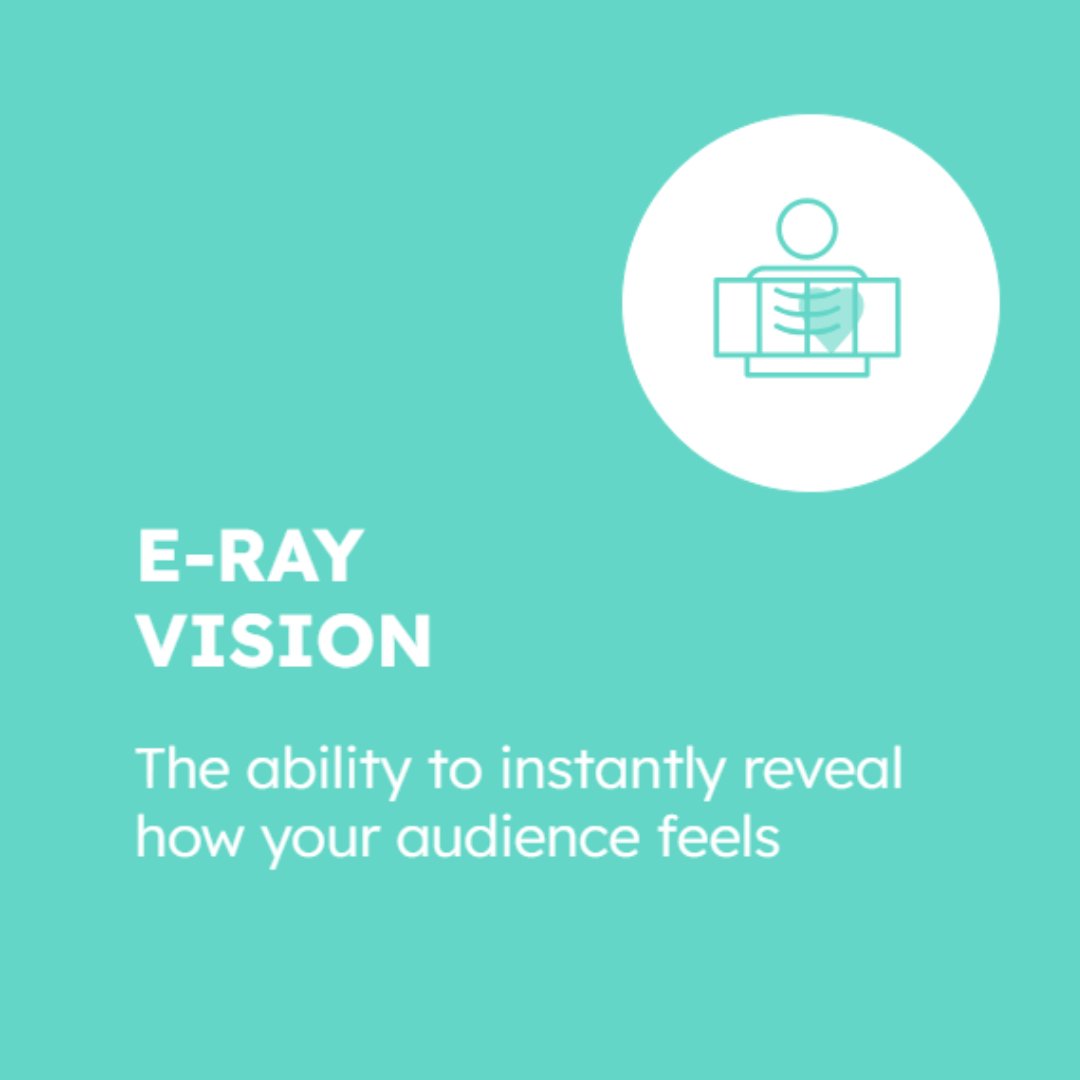 E-RAY
VISION

The ability to instantly reveal how your audience feels